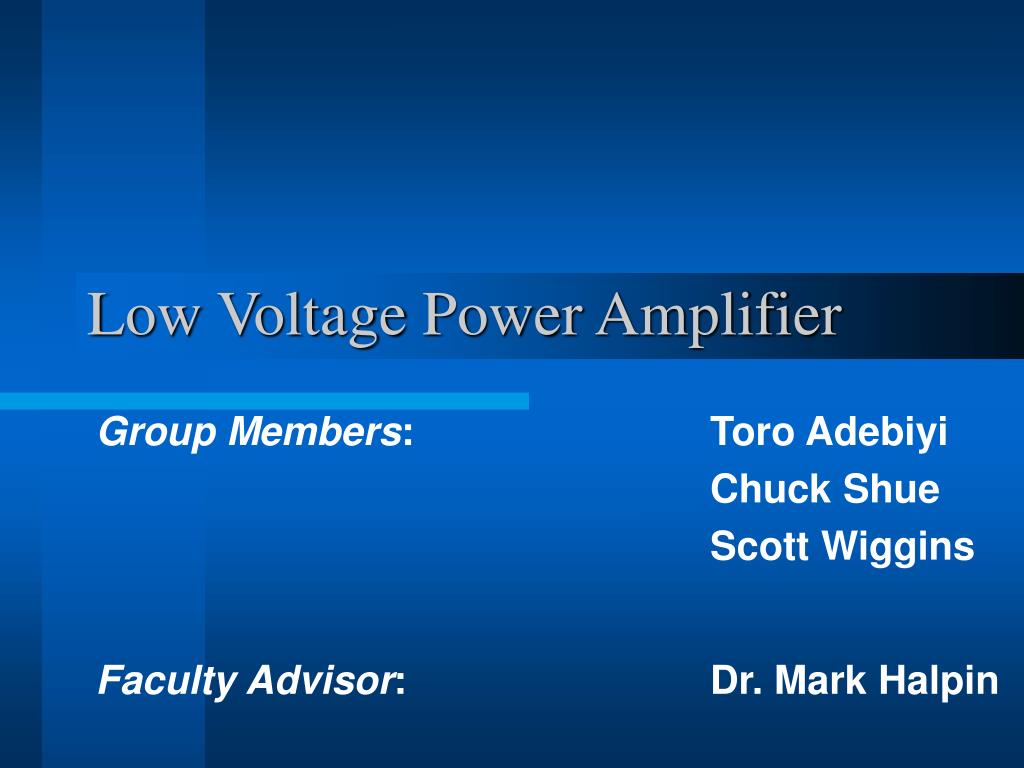 Low Voltage Power Amplifier

Group Members: Toro Adebiyi
Chuck Shue
Scott Wiggins

Faculty Advisor: Dr. Mark Halpin